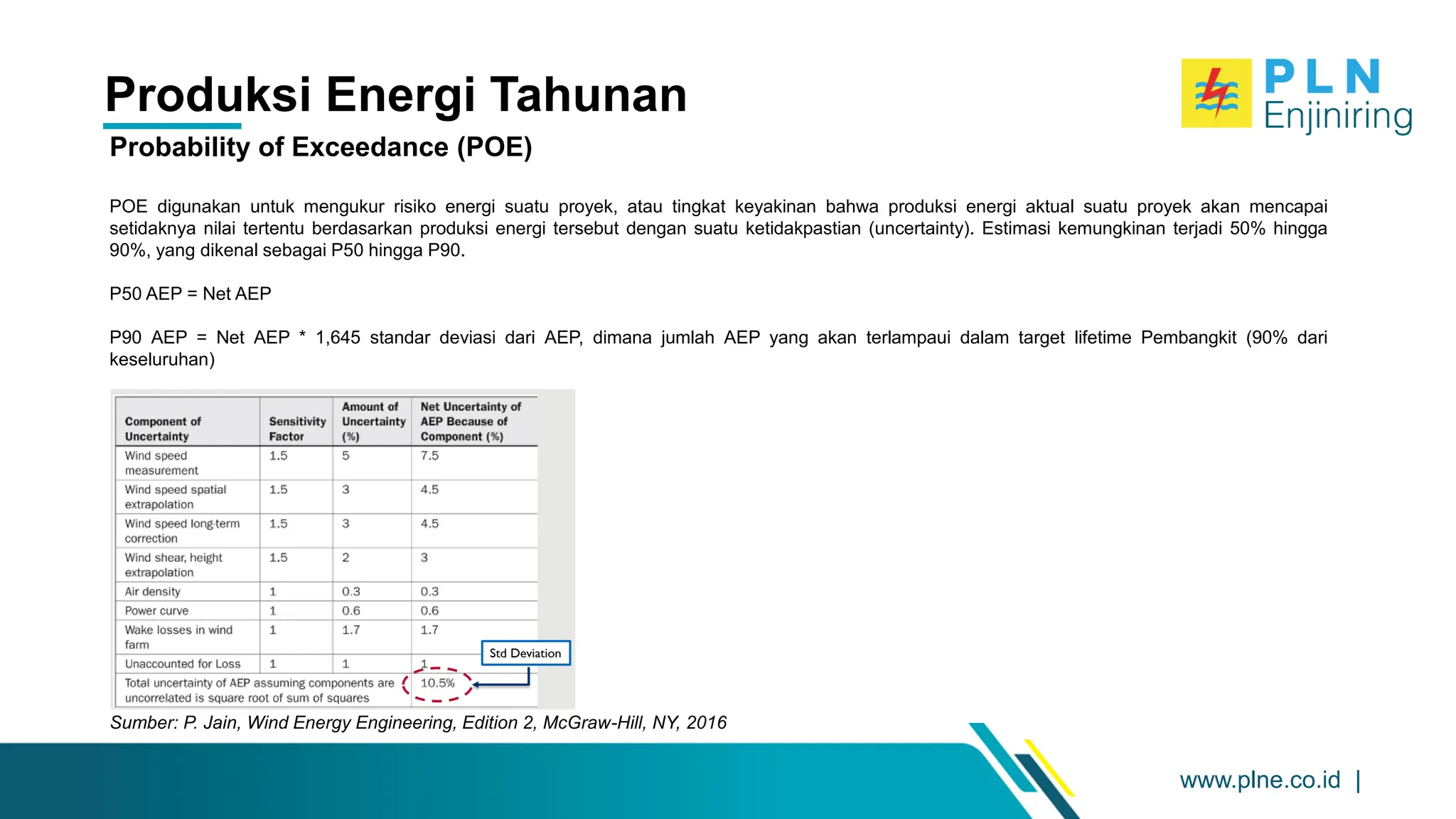 Produksi Energi Tahunan

PLN Enjiniring

Probability of Exceedance (POE)

POE digunakan untuk mengukur risiko energi suatu proyek, atau tingkat keyakinan bahwa produksi energi aktual suatu proyek akan mencapai setidaknya nilai tertentu berdasarkan produksi energi tersebut dengan suatu ketidakpastian (uncertainty). Estimasi kemungkinan terjadi 50% hingga 90%, yang dikenal sebagai P50 hingga P90.

P50 AEP = Net AEP

P90 AEP = Net AEP * 1,645 standar deviasi dari AEP, dimana jumlah AEP yang akan terlampaui dalam target lifetime Pembangkit (90% dari keseluruhan)

| Component of Uncertainty | Sensitivity Factor | Amount of Uncertainty (%) | Net Uncertainty of AEP Because of Component (%) |
|---|---|---|---|
| Wind speed measurement | 1.5 | 5 | 7.5 |
| Wind speed spatial extrapolation | 1.5 | 3 | 4.5 |
| Wind speed long-term correction | 1.5 | 3 | 4.5 |
| Wind shear, height extrapolation | 1.5 | 2 | 3 |
| Air density | 1 | 0.3 | 0.3 |
| Power curve | 1 | 0.6 | 0.6 |
| Wake losses in wind farm | 1 | 1.7 | 1.7 |
| Unaccounted for Loss | 1 | 1 | 1 |
| Total uncertainty of AEP assuming components are uncorrelated is square root of sum of squares | | | 10.5% |

Std Deviation

Sumber: P. Jain, Wind Energy Engineering, Edition 2, McGraw-Hill, NY, 2016

www.plne.co.id |